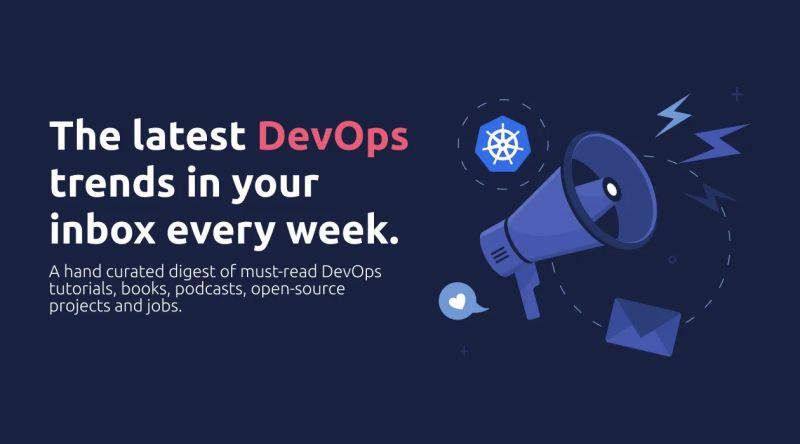 The latest DevOps trends in your inbox every week.

A hand curated digest of must-read DevOps tutorials, books, podcasts, open-source projects and jobs.